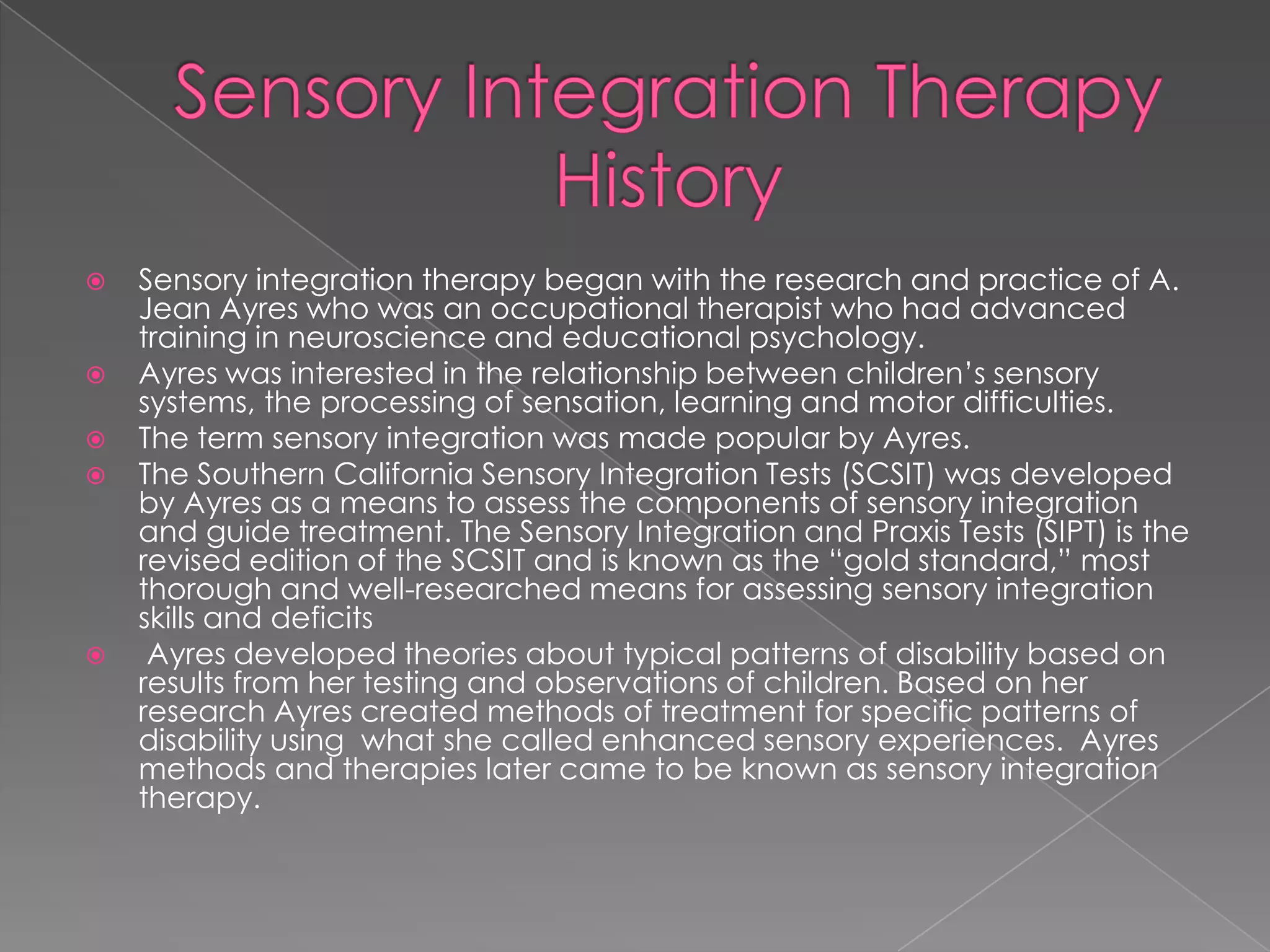 Sensory Integration Therapy History

Sensory integration therapy began with the research and practice of A. Jean Ayres who was an occupational therapist who had advanced training in neuroscience and educational psychology.

Ayres was interested in the relationship between children's sensory systems, the processing of sensation, learning and motor difficulties.

The term sensory integration was made popular by Ayres.

The Southern California Sensory Integration Tests (SCSIT) was developed by Ayres as a means to assess the components of sensory integration and guide treatment. The Sensory Integration and Praxis Tests (SIPT) is the revised edition of the SCSIT and is known as the "gold standard," most thorough and well-researched means for assessing sensory integration skills and deficits

Ayres developed theories about typical patterns of disability based on results from her testing and observations of children. Based on her research Ayres created methods of treatment for specific patterns of disability using what she called enhanced sensory experiences. Ayres methods and therapies later came to be known as sensory integration therapy.